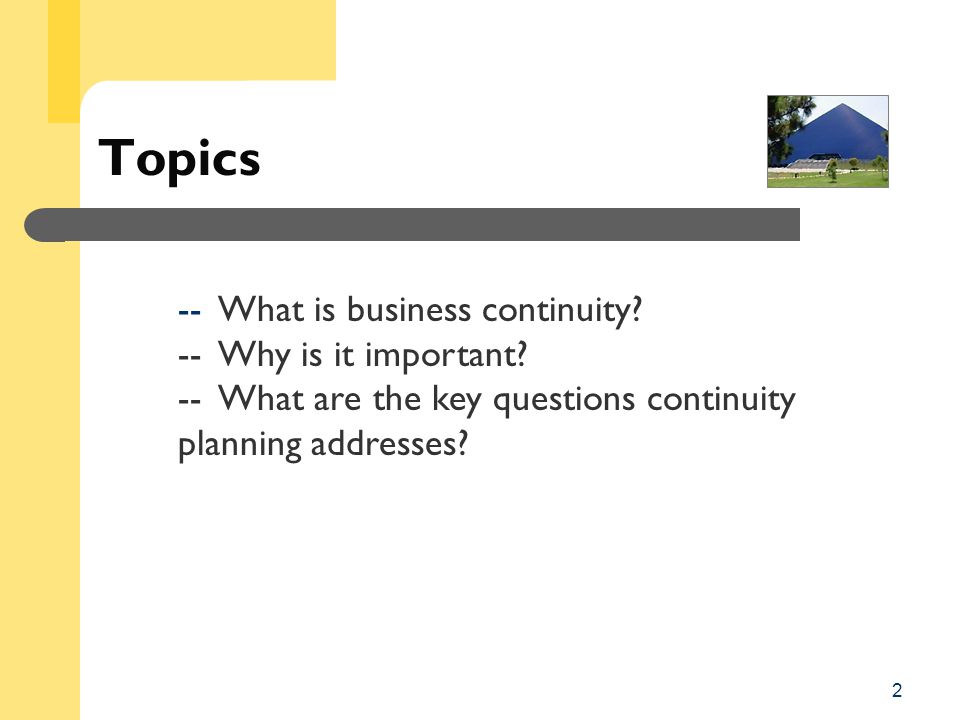 Topics

-- What is business continuity?
-- Why is it important?
-- What are the key questions continuity planning addresses?

2